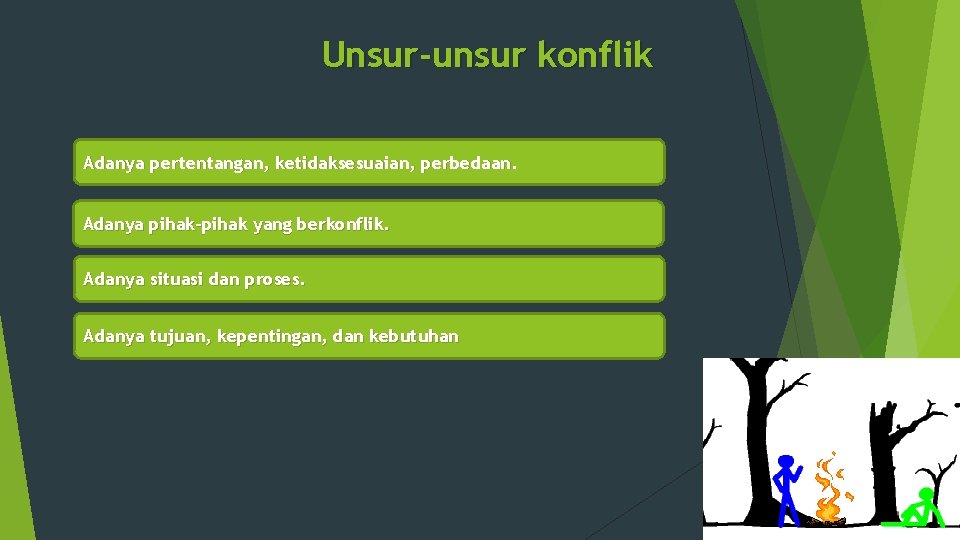 Unsur-unsur konflik

Adanya pertentangan, ketidaksesuaian, perbedaan.

Adanya pihak-pihak yang berkonflik.

Adanya situasi dan proses.

Adanya tujuan, kepentingan, dan kebutuhan